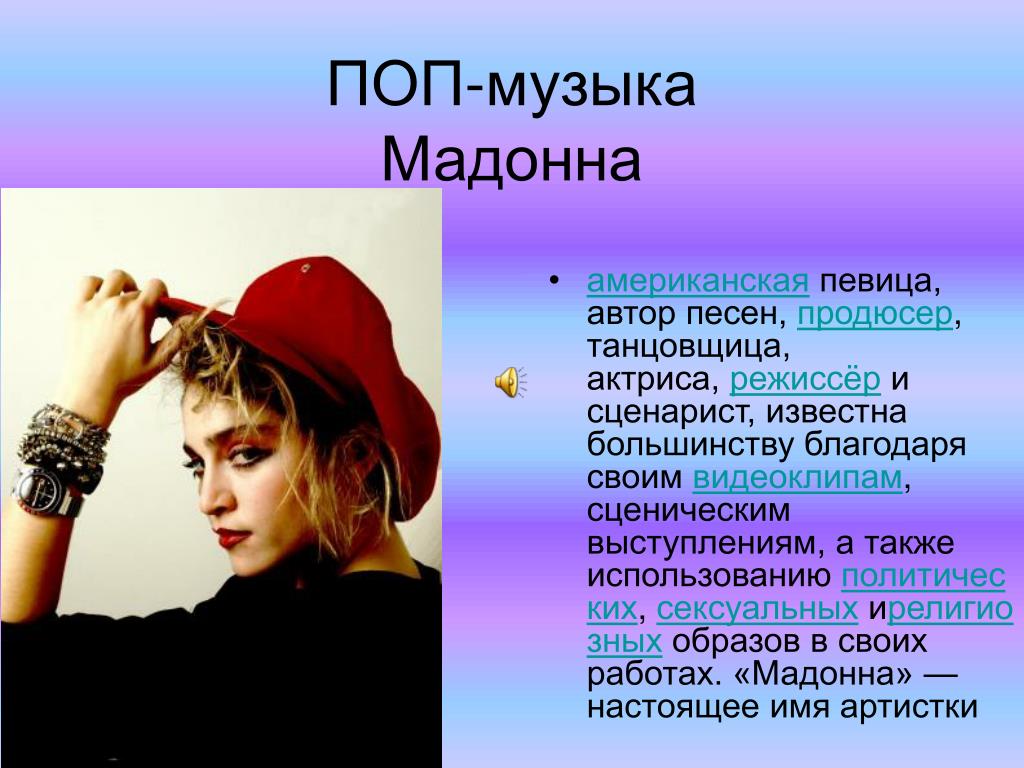 ПОП-музыка
Мадонна

• американская певица, автор песен, продюсер, танцовщица, актриса, режиссёр и сценарист, известна большинству благодаря своим видеоклипам, сценическим выступлениям, а также использованию политических, сексуальных ирелигиозных образов в своих работах. «Мадонна» — настоящее имя артистки